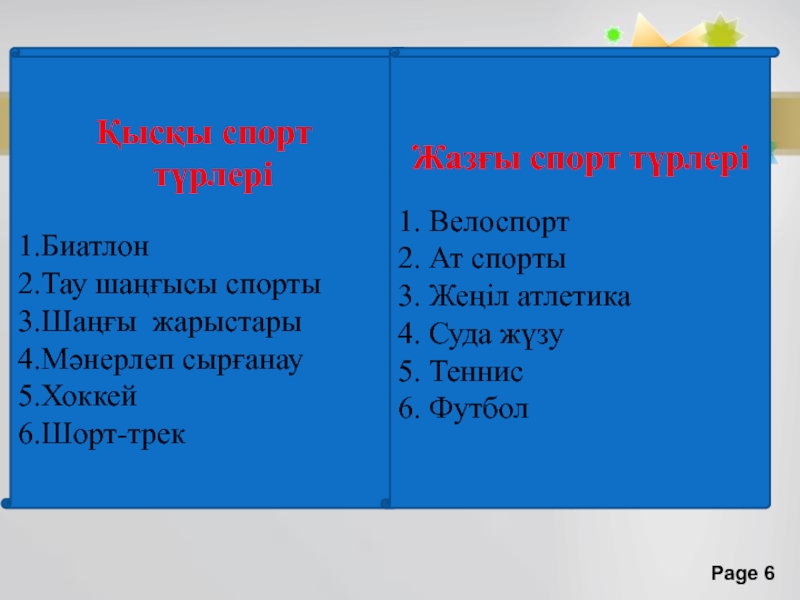 Қысқы спорт түрлері

1.Биатлон
2.Тау шаңғысы спорты
3.Шаңғы жарыстары
4.Мәнерлеп сырғанау
5.Хоккей
6.Шорт-трек

Жазғы спорт түрлері

1. Велоспорт
2. Ат спорты
3. Жеңіл атлетика
4. Суда жүзу
5. Теннис
6. Футбол

Page 6